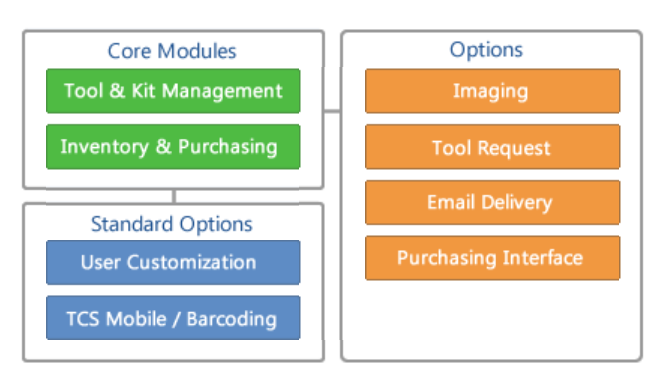 Core Modules

Tool & Kit Management

Inventory & Purchasing

Standard Options

User Customization

TCS Mobile / Barcoding

Options

Imaging

Tool Request

Email Delivery

Purchasing Interface